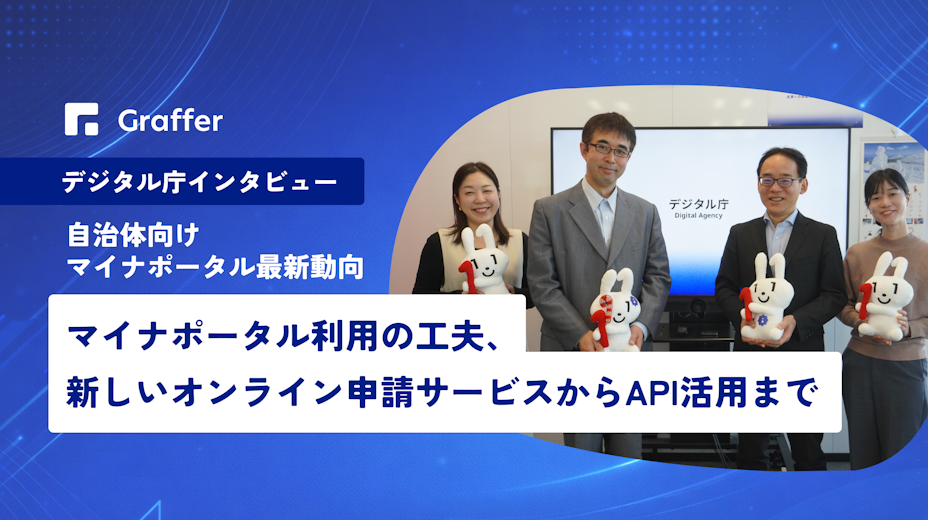 Graffer

デジタル庁インタビュー

自治体向け
マイナポータル最新動向

デジタル庁
Digital Agency

マイナポータル利用の工夫、
新しいオンライン申請サービスからAPI活用まで